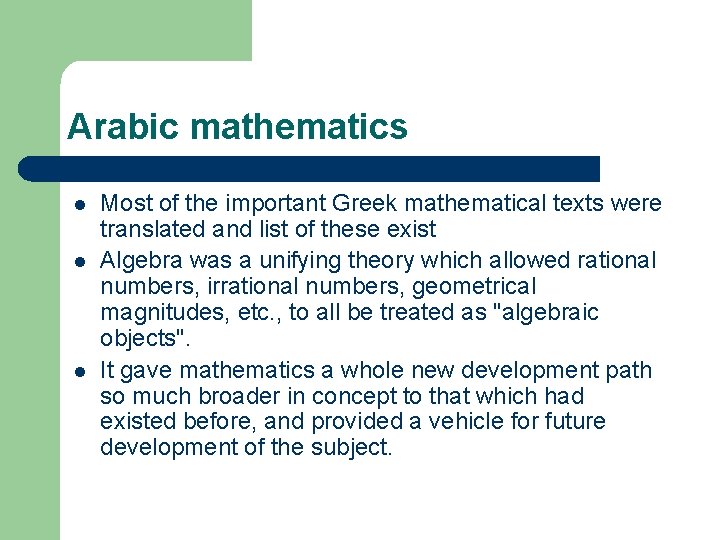 Arabic mathematics

- Most of the important Greek mathematical texts were translated and list of these exist
- Algebra was a unifying theory which allowed rational numbers, irrational numbers, geometrical magnitudes, etc., to all be treated as "algebraic objects".
- It gave mathematics a whole new development path so much broader in concept to that which had existed before, and provided a vehicle for future development of the subject.